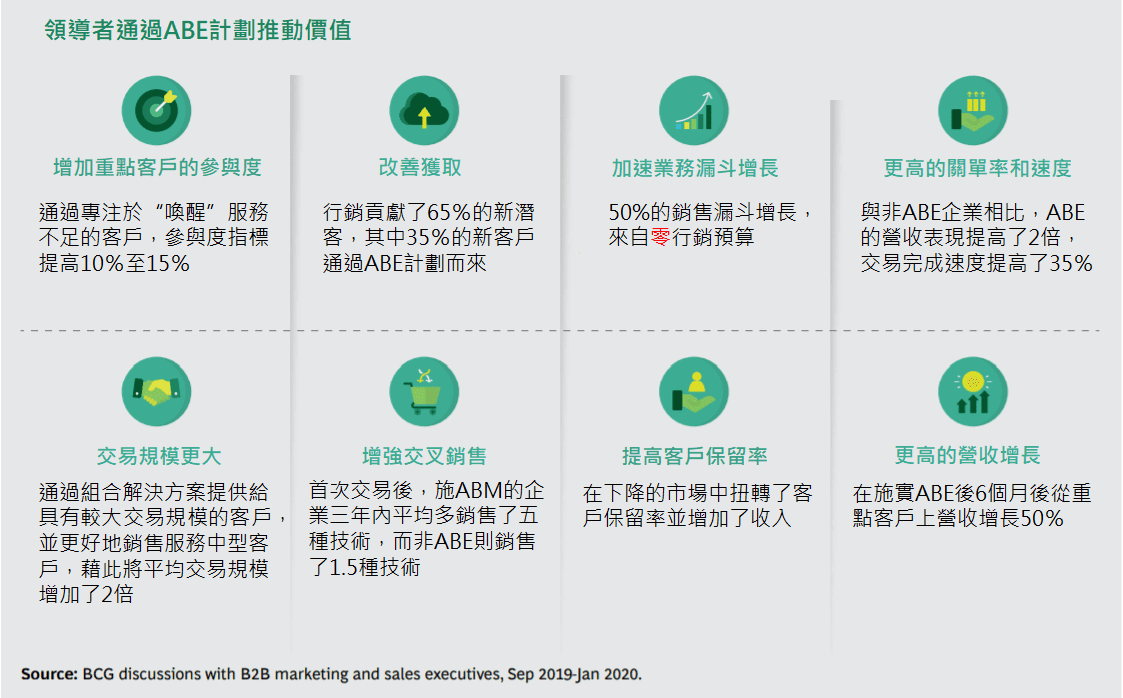 領導者通過ABE計劃推動價值

增加重點客戶的參與度

通過專注於“喚醒”服務不足的客戶，參與度指標提高10%至15%

改善獲取

行銷貢獻了65%的新潛客，其中35%的新客戶通過ABE計劃而來

加速業務漏斗增長

50%的銷售漏斗增長，來自零行銷預算

更高的關單率和速度

與非ABE企業相比，ABE的營收表現提高了2倍，交易完成速度提高了35%

交易規模更大

通過組合解決方案提供給具有較大交易規模的客戶，並更好地銷售服務中型客戶，藉此將平均交易規模增加了2倍

增強交叉銷售

首次交易後，施ABM的企業三年內平均多銷售了五種技術，而非ABE則銷售了1.5種技術

提高客戶保留率

在下降的市場中扭轉了客戶保留率並增加了收入

更高的營收增長

在施實ABE後6個月後從重點客戶上營收增長50%

Source: BCG discussions with B2B marketing and sales executives, Sep 2019-Jan 2020.